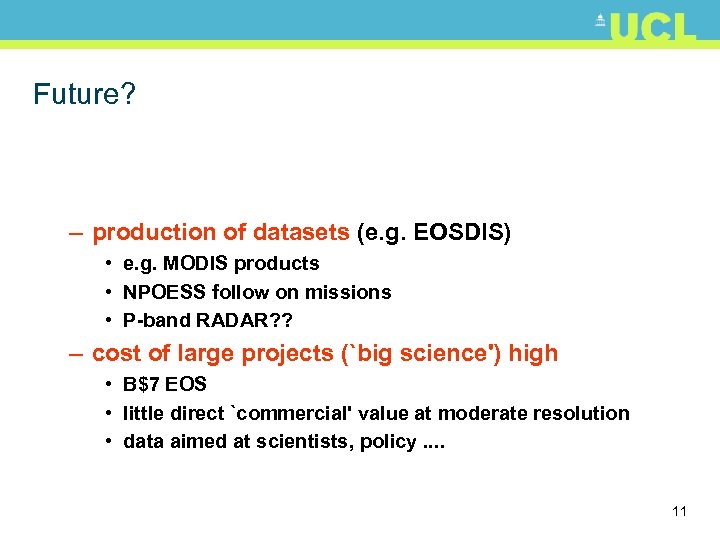 UCL

Future?

– production of datasets (e.g. EOSDIS)
• e.g. MODIS products
• NPOESS follow on missions
• P-band RADAR??

– cost of large projects (`big science') high
• B$7 EOS
• little direct `commercial' value at moderate resolution
• data aimed at scientists, policy ....

11